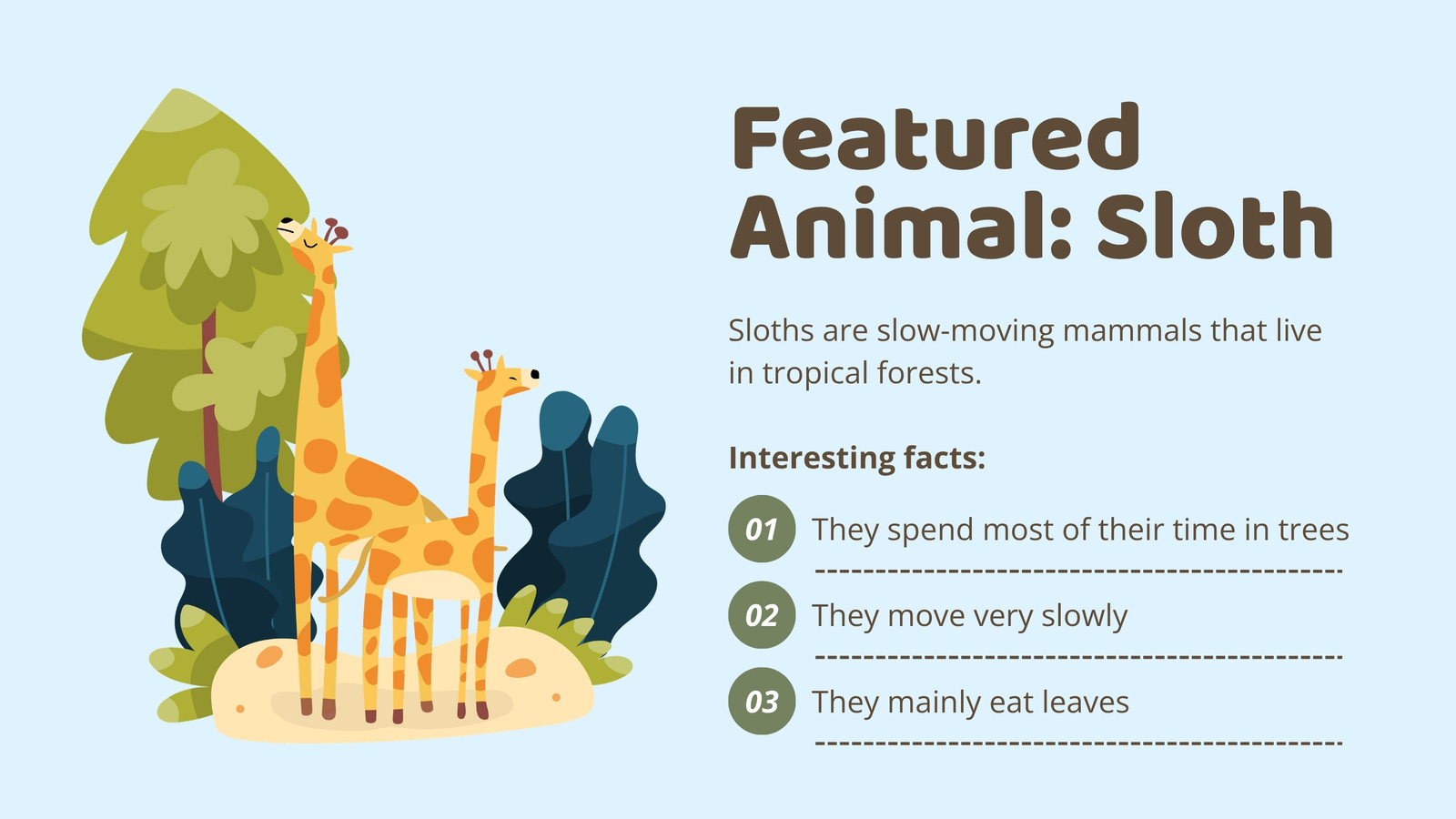 Featured Animal: Sloth

Sloths are slow-moving mammals that live in tropical forests.

Interesting facts:

01 They spend most of their time in trees

02 They move very slowly

03 They mainly eat leaves